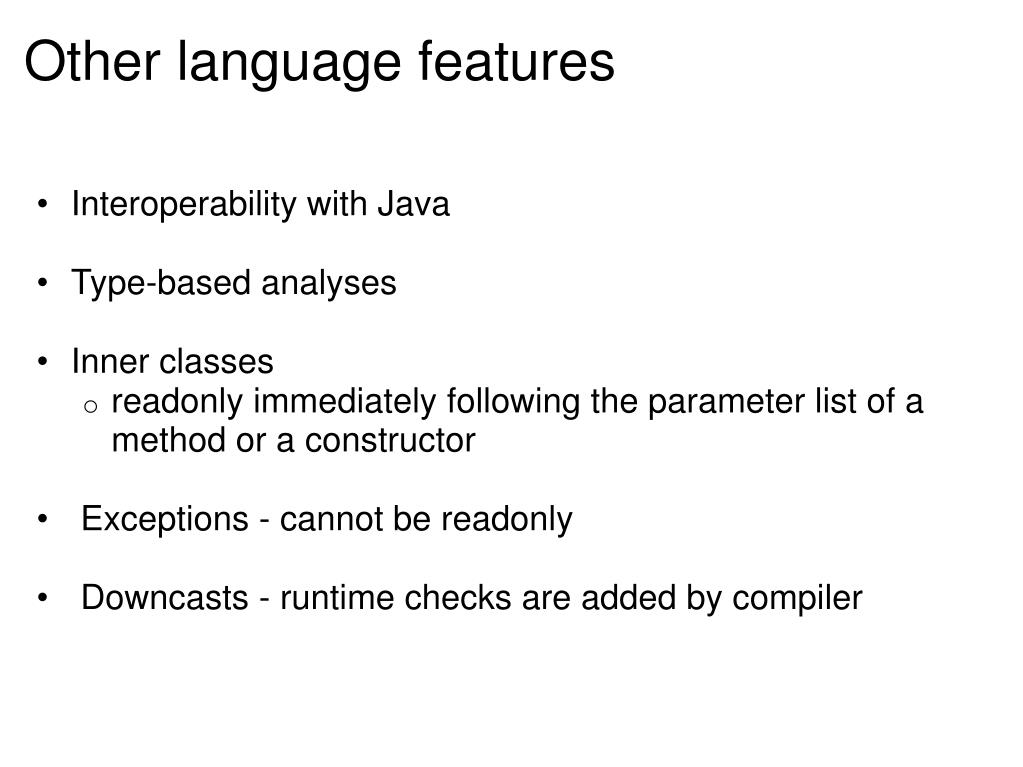 Other language features

• Interoperability with Java

• Type-based analyses

• Inner classes
  o readonly immediately following the parameter list of a method or a constructor

• Exceptions - cannot be readonly

• Downcasts - runtime checks are added by compiler